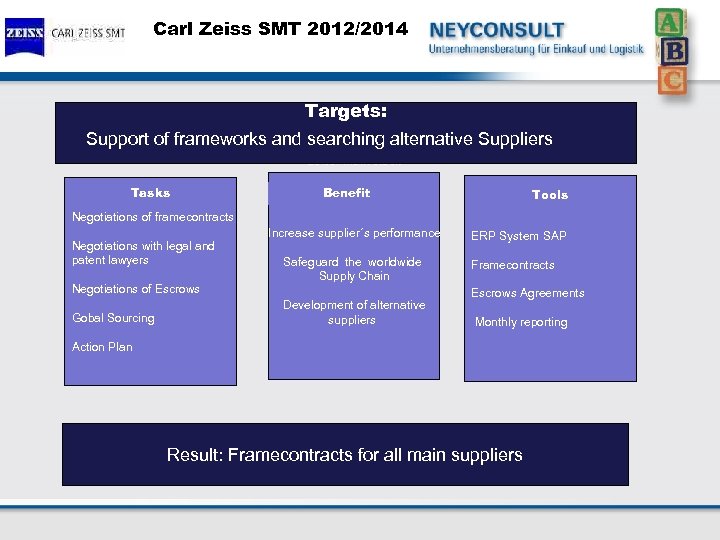 ZEISS CARL ZEISS SMT

Carl Zeiss SMT 2012/2014

NEYCONSULT
Unternehmensberatung für Einkauf und Logistik

A
B
C

Targets:
Support of frameworks and searching alternative Suppliers

Tasks
Negotiations of framecontracts
Negotiations with legal and patent lawyers
Negotiations of Escrows
Gobal Sourcing
Action Plan

Benefit
Increase supplier´s performance
Safeguard the worldwide Supply Chain
Development of alternative suppliers

Tools
ERP System SAP
Framecontracts
Escrows Agreements
Monthly reporting

Result: Framecontracts for all main suppliers